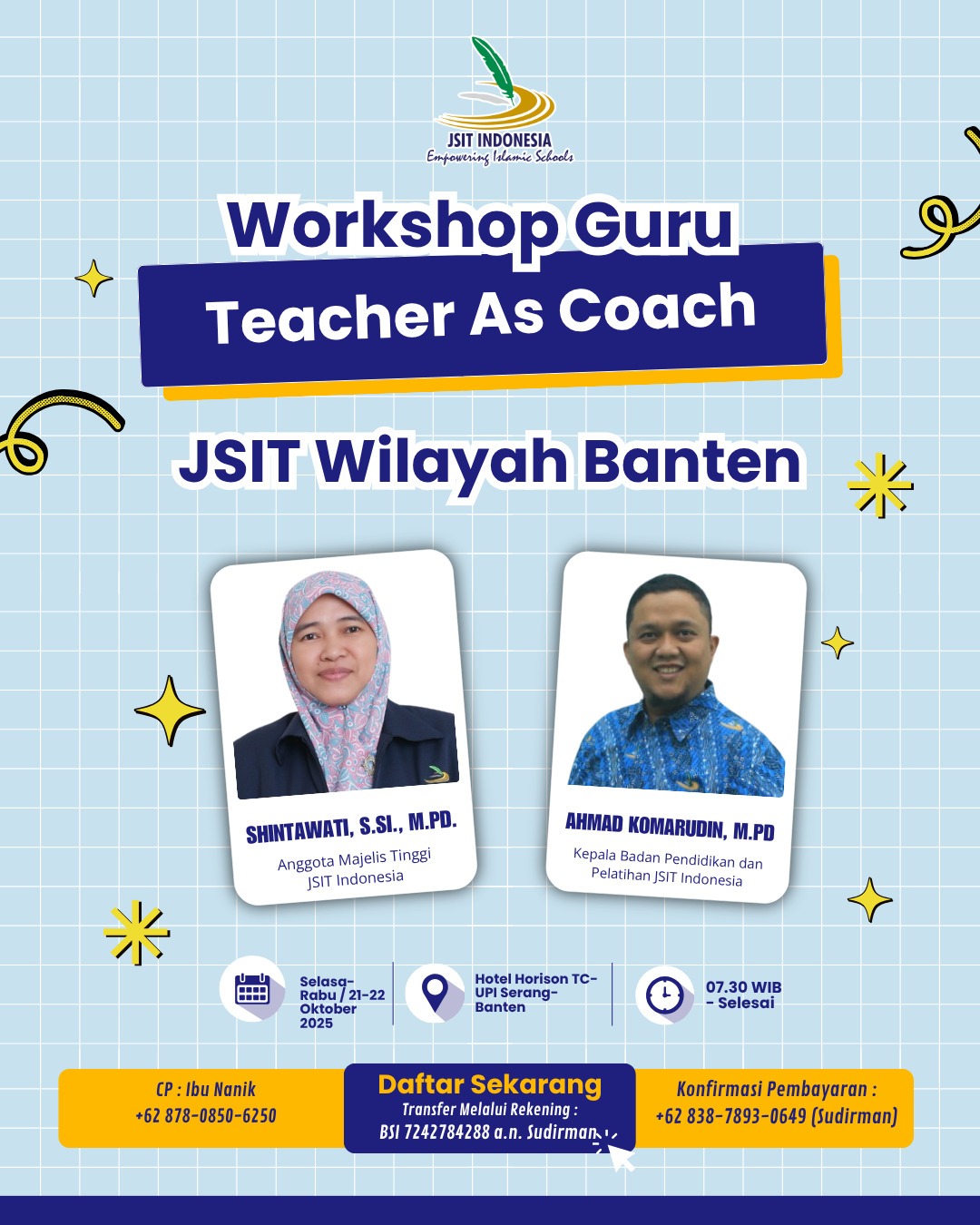 JSIT INDONESIA
Empowering Islamic Schools

Workshop Guru
Teacher As Coach

JSIT Wilayah Banten

SHINTAWATI, S.SI., M.PD.
Anggota Majelis Tinggi JSIT Indonesia

AHMAD KOMARUDIN, M.PD
Kepala Badan Pendidikan dan Pelatihan JSIT Indonesia

Selasa-Rabu / 21-22 Oktober 2025

Hotel Horison TC-UPI Serang-Banten

07.30 WIB - Selesai

CP : Ibu Nanik
+62 878-0850-6250

Daftar Sekarang
Transfer Melalui Rekening :
BSI 7242784288 a.n. Sudirman

Konfirmasi Pembayaran :
+62 838-7893-0649 (Sudirman)